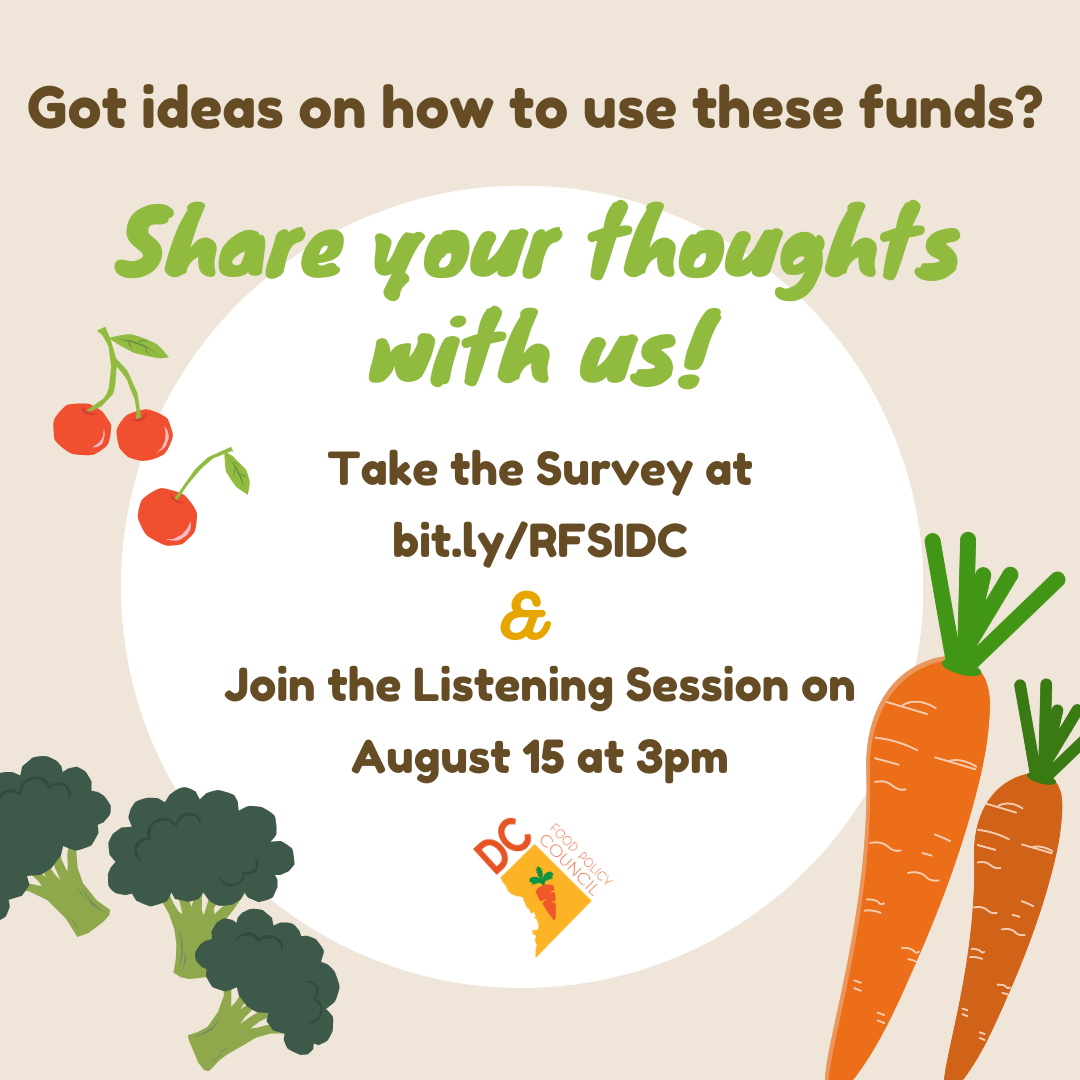 Got ideas on how to use these funds?

Share your thoughts with us!

Take the Survey at bit.ly/RFSIDC

&

Join the Listening Session on August 15 at 3pm

DC FOOD POLICY COUNCIL